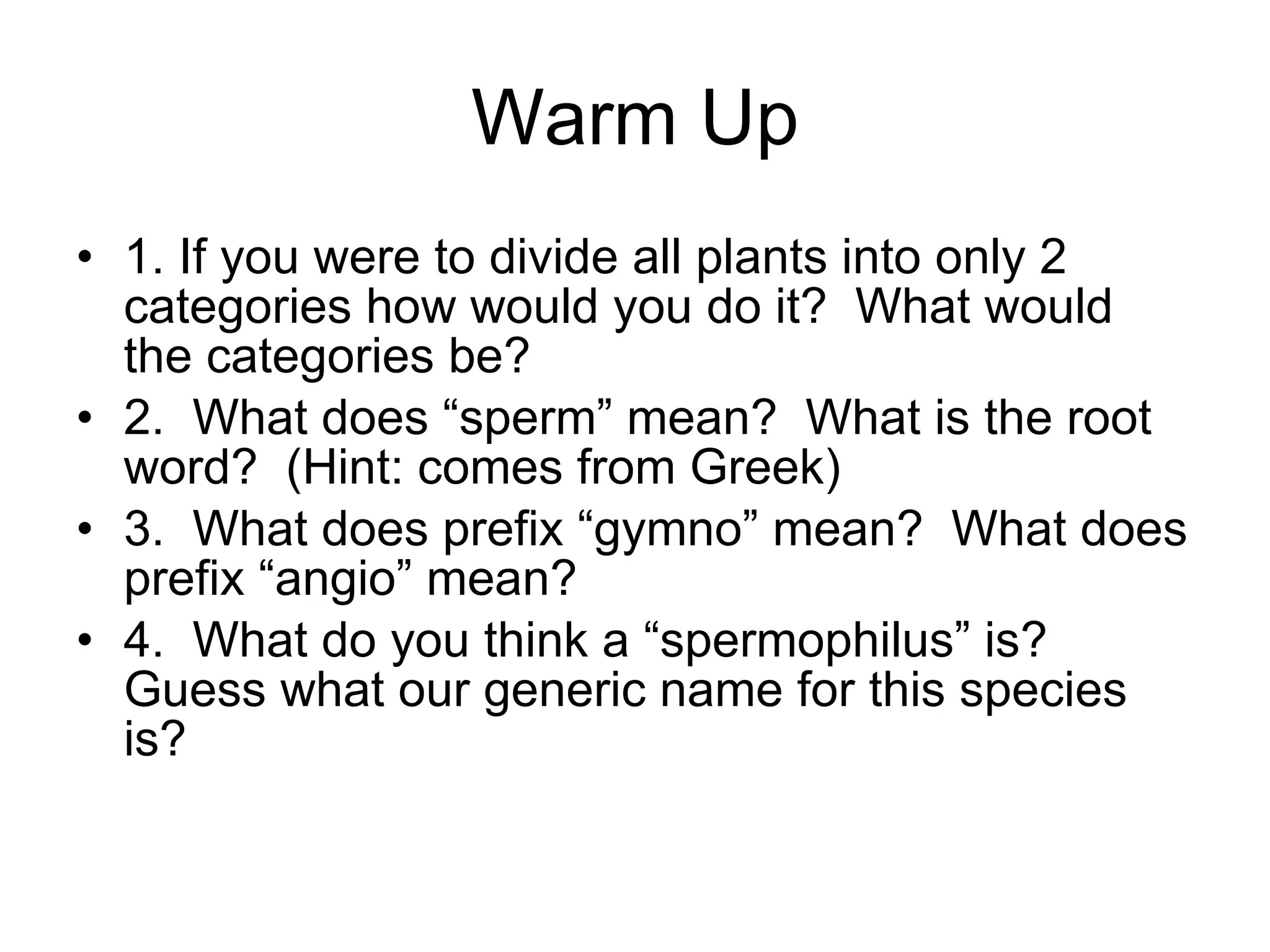 Warm Up

• 1. If you were to divide all plants into only 2 categories how would you do it?  What would the categories be?
• 2.  What does “sperm” mean?  What is the root word?  (Hint: comes from Greek)
• 3.  What does prefix “gymno” mean?  What does prefix “angio” mean?
• 4.  What do you think a “spermophilus” is?  Guess what our generic name for this species is?